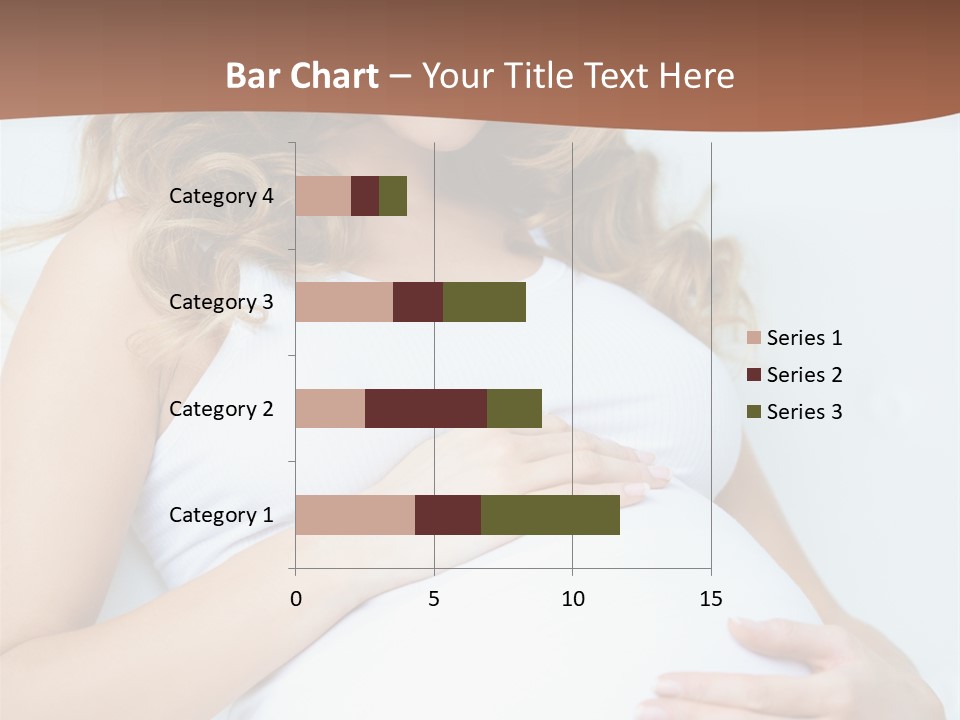 Bar Chart – Your Title Text Here

Category 4
Category 3
Category 2
Category 1

0
5
10
15

Series 1
Series 2
Series 3